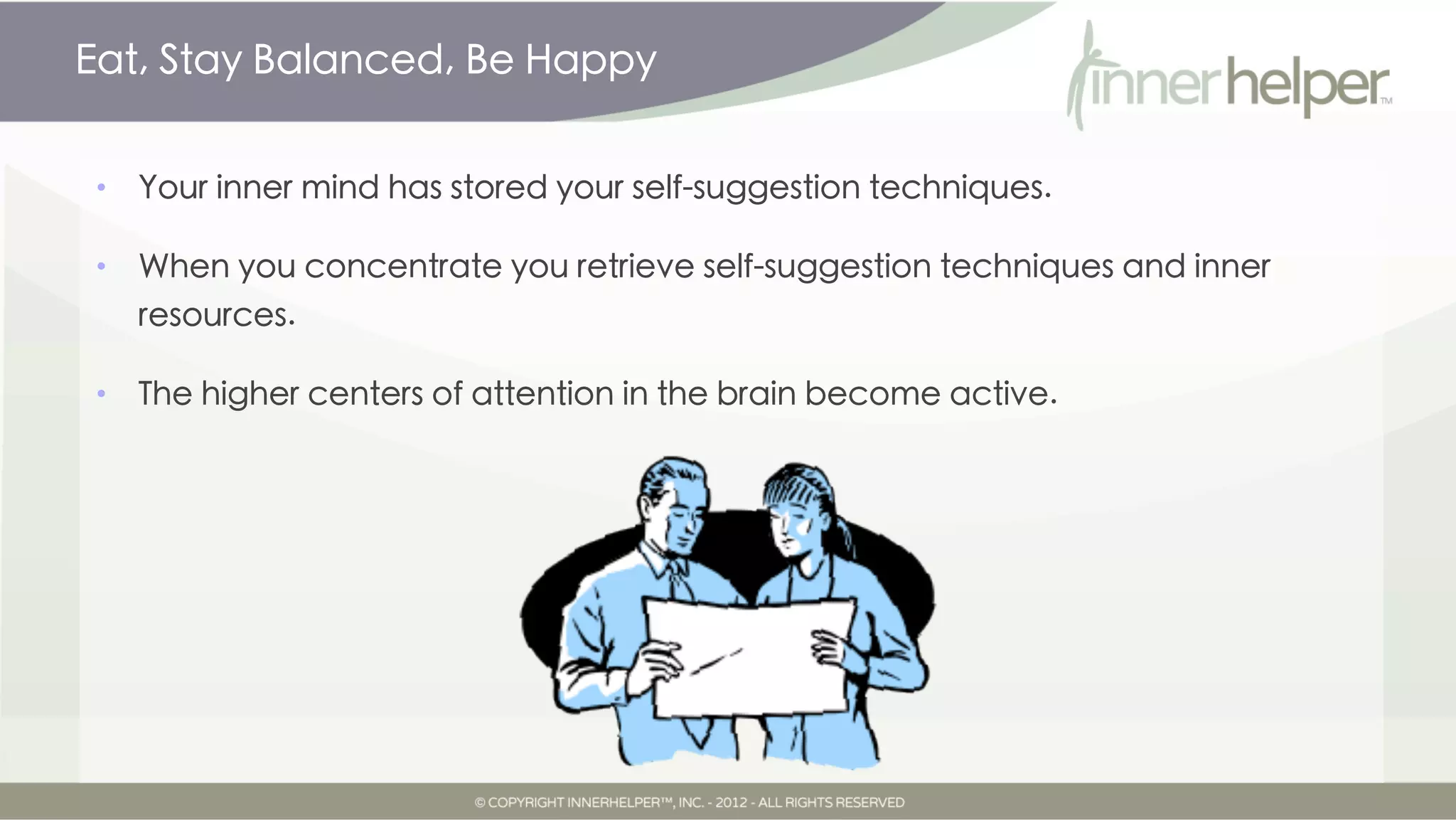 Eat, Stay Balanced, Be Happy

innerhelper™

• Your inner mind has stored your self-suggestion techniques.

• When you concentrate you retrieve self-suggestion techniques and inner resources.

• The higher centers of attention in the brain become active.

© COPYRIGHT INNERHELPER™, INC. - 2012 - ALL RIGHTS RESERVED